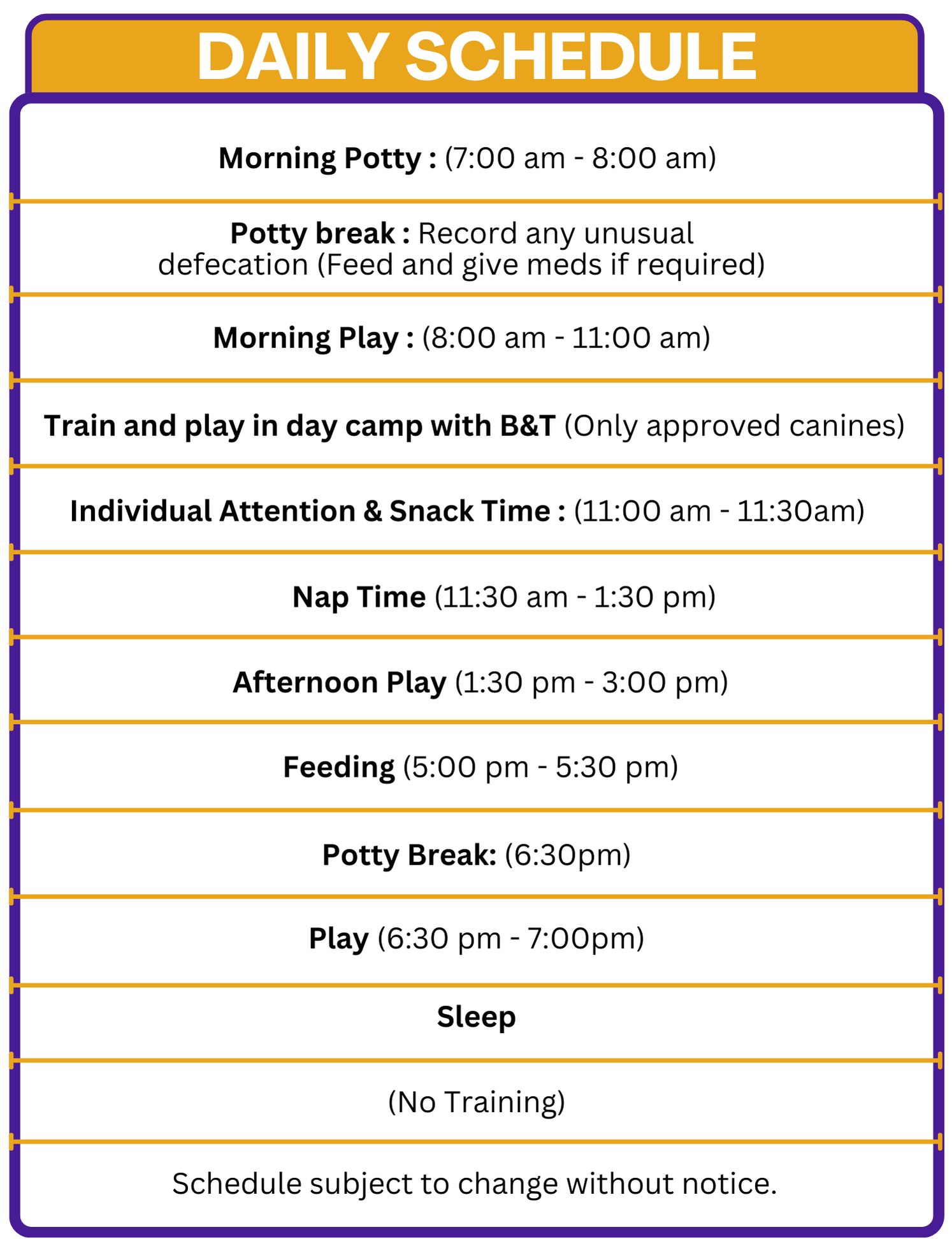 DAILY SCHEDULE

Morning Potty : (7:00 am - 8:00 am)

Potty break : Record any unusual defecation (Feed and give meds if required)

Morning Play : (8:00 am - 11:00 am)

Train and play in day camp with B&T (Only approved canines)

Individual Attention & Snack Time : (11:00 am - 11:30am)

Nap Time (11:30 am - 1:30 pm)

Afternoon Play (1:30 pm - 3:00 pm)

Feeding (5:00 pm - 5:30 pm)

Potty Break: (6:30pm)

Play (6:30 pm - 7:00pm)

Sleep

(No Training)

Schedule subject to change without notice.